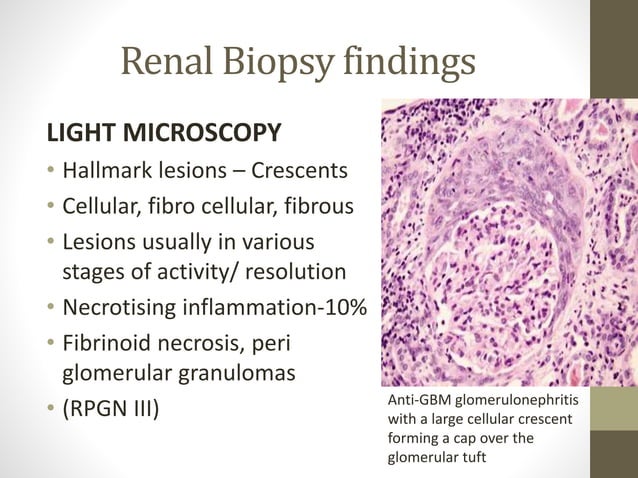 Renal Biopsy findings

LIGHT MICROSCOPY

• Hallmark lesions – Crescents
• Cellular, fibro cellular, fibrous
• Lesions usually in various stages of activity/ resolution
• Necrotising inflammation-10%
• Fibrinoid necrosis, peri glomerular granulomas
• (RPGN III)

Anti-GBM glomerulonephritis with a large cellular crescent forming a cap over the glomerular tuft